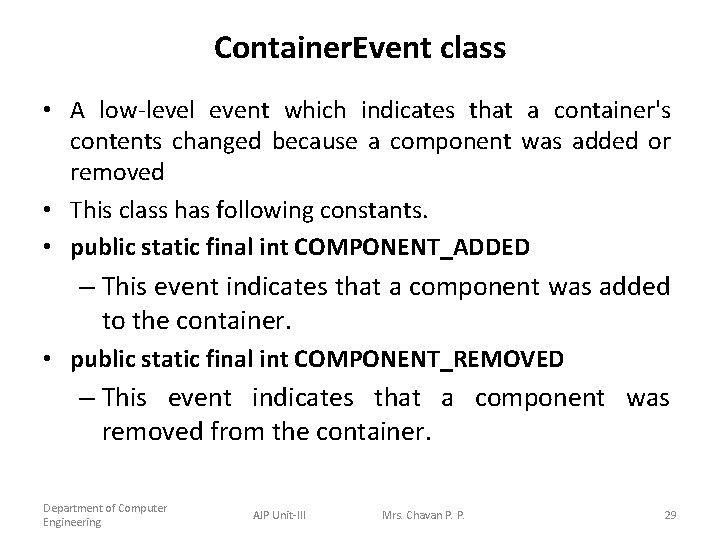 ContainerEvent class

• A low-level event which indicates that a container's contents changed because a component was added or removed

• This class has following constants.

• public static final int COMPONENT_ADDED

– This event indicates that a component was added to the container.

• public static final int COMPONENT_REMOVED

– This event indicates that a component was removed from the container.

Department of Computer Engineering

AJP Unit-III

Mrs. Chavan P. P.

29